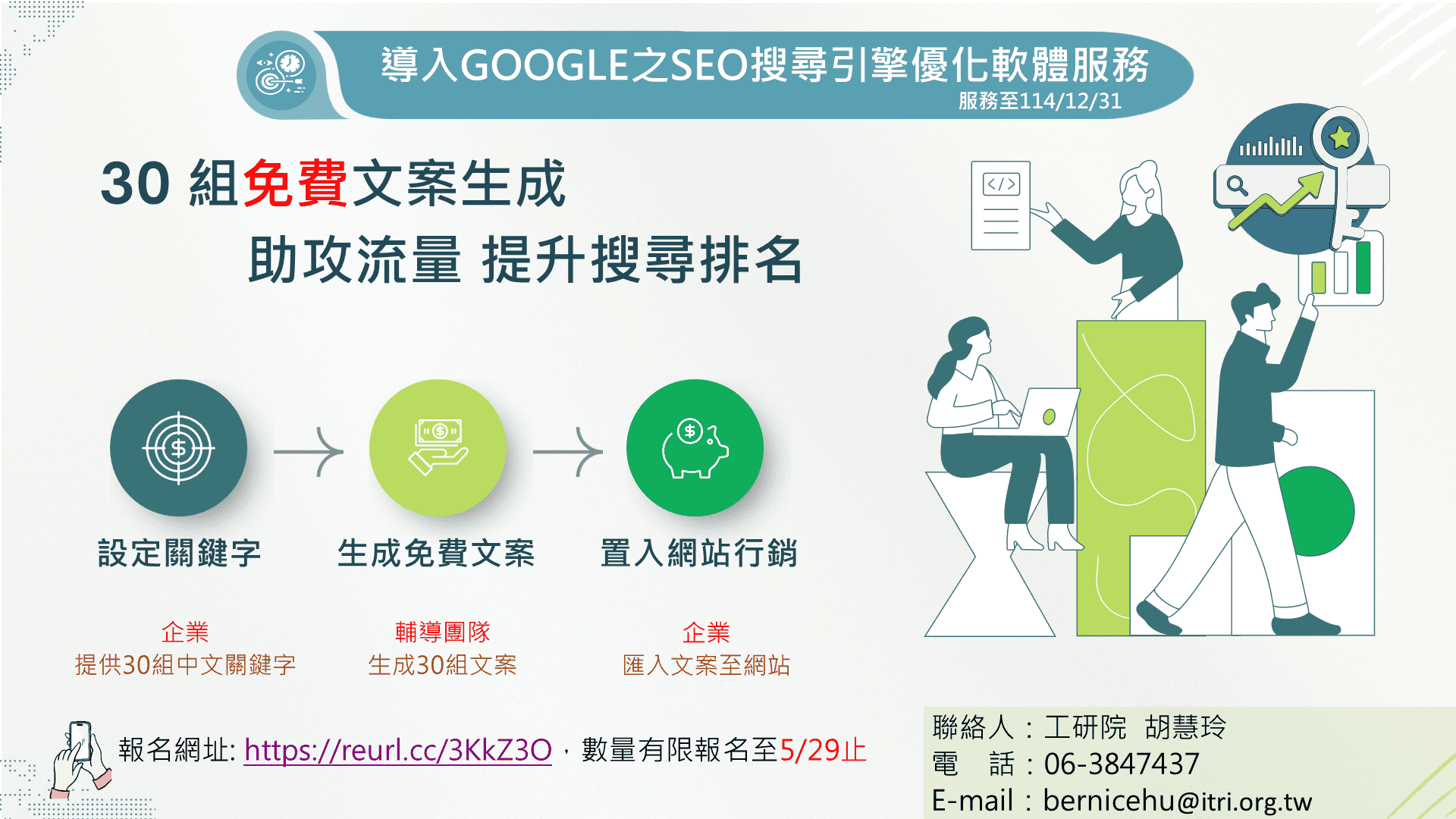 導入GOOGLE之SEO搜尋引擎優化軟體服務
服務至114/12/31

30 組免費文案生成
助攻流量 提升搜尋排名

設定關鍵字
生成免費文案
置入網站行銷

企業
提供30組中文關鍵字

輔導團隊
生成30組文案

企業
匯入文案至網站

報名網址: https://reurl.cc/3KkZ3O，數量有限報名至5/29止

聯絡人：工研院 胡慧玲
電 話：06-3847437
E-mail：bernicehu@itri.org.tw